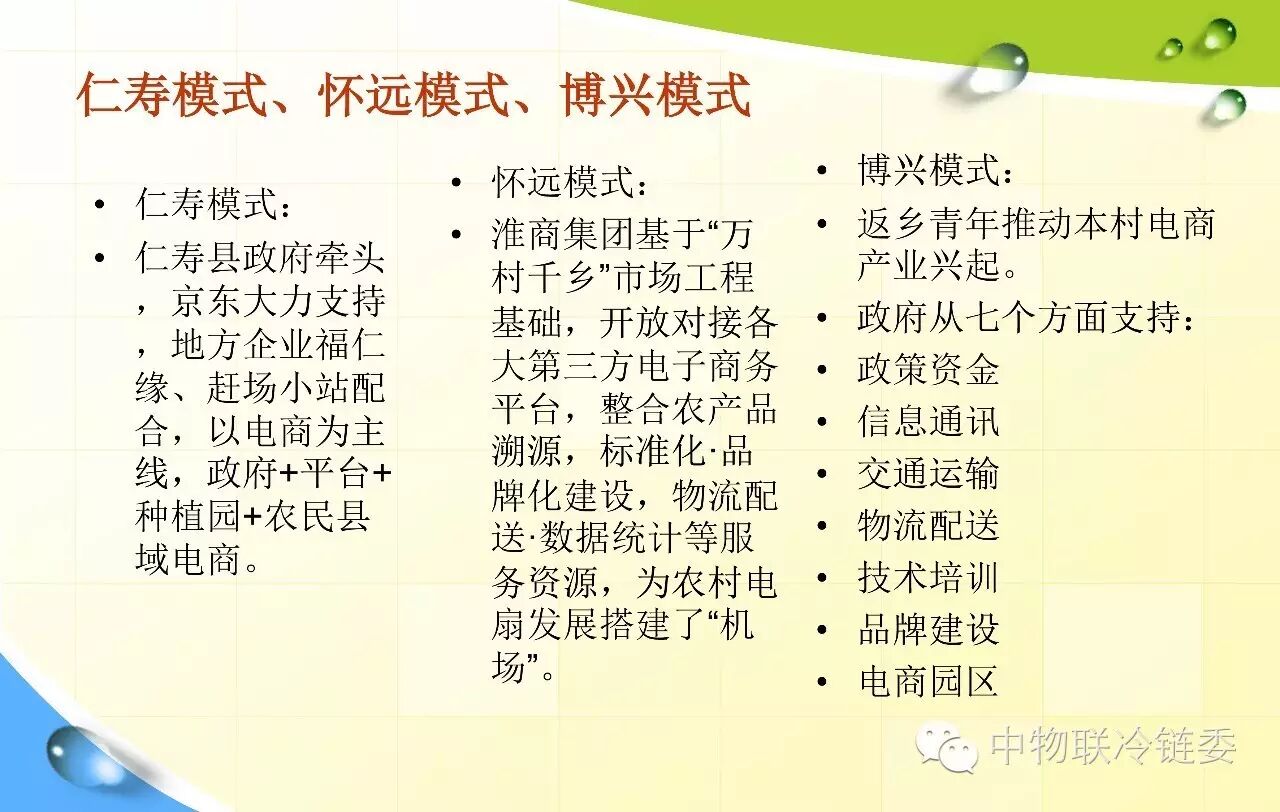 仁寿模式、怀远模式、博兴模式

• 仁寿模式：
• 仁寿县政府牵头，京东大力支持，地方企业福仁缘、赶场小站配合，以电商为主线，政府+平台+种植园+农民县域电商。

• 怀远模式：
• 淮商集团基于“万村千乡”市场工程基础，开放对接各大第三方电子商务平台，整合农产品溯源，标准化·品牌化建设，物流配送·数据统计等服务资源，为农村电扇发展搭建了“机场”。

• 博兴模式：
• 返乡青年推动本村电商产业兴起。
• 政府从七个方面支持：
• 政策资金
• 信息通讯
• 交通运输
• 物流配送
• 技术培训
• 品牌建设
• 电商园区

中物联冷链委